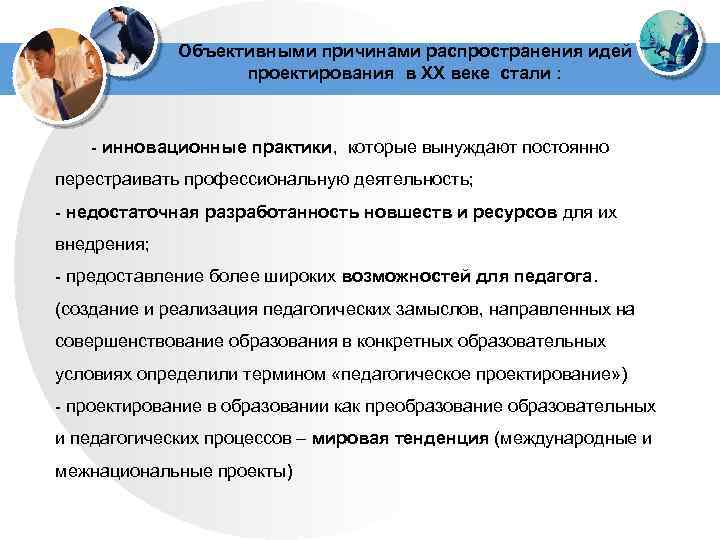 Объективными причинами распространения идей проектирования в XX веке стали :

- инновационные практики, которые вынуждают постоянно перестраивать профессиональную деятельность;

- недостаточная разработанность новшеств и ресурсов для их внедрения;

- предоставление более широких возможностей для педагога. (создание и реализация педагогических замыслов, направленных на совершенствование образования в конкретных образовательных условиях определили термином «педагогическое проектирование»)

- проектирование в образовании как преобразование образовательных и педагогических процессов – мировая тенденция (международные и межнациональные проекты)